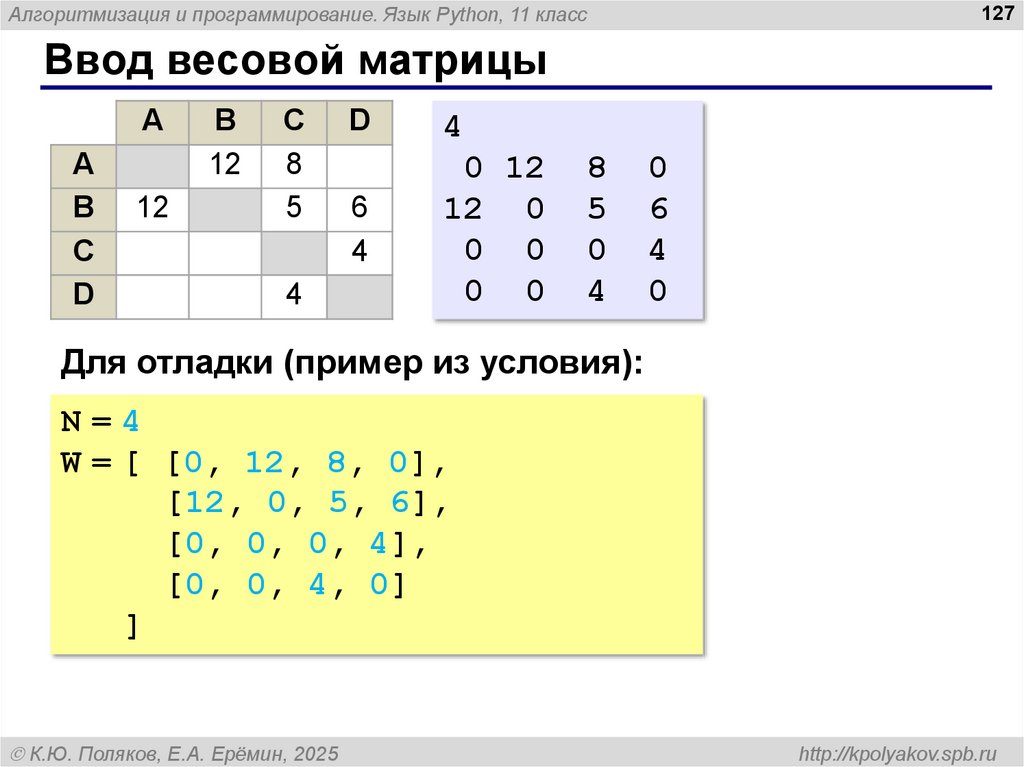 Алгоритмизация и программирование. Язык Python, 11 класс

127

Ввод весовой матрицы

| | A | B | C | D |
|---|---|---|---|---|
| A | | 12 | 8 | |
| B | 12 | | 5 | 6 |
| C | | | | 4 |
| D | | | 4 | |

4
0 12 8 0
12 0 5 6
0 0 0 4
0 0 4 0

Для отладки (пример из условия):

N = 4
W = [ [0, 12, 8, 0],
[12, 0, 5, 6],
[0, 0, 0, 4],
[0, 0, 4, 0]
]

© К.Ю. Поляков, Е.А. Ерёмин, 2025

http://kpolyakov.spb.ru